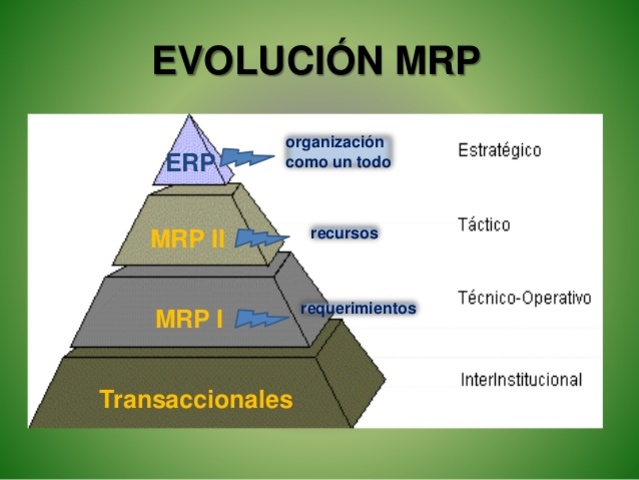 EVOLUCIÓN MRP

ERP
organización como un todo
Estratégico

MRP II
recursos
Táctico

MRP I
requerimientos
Técnico-Operativo

Transaccionales
InterInstitucional